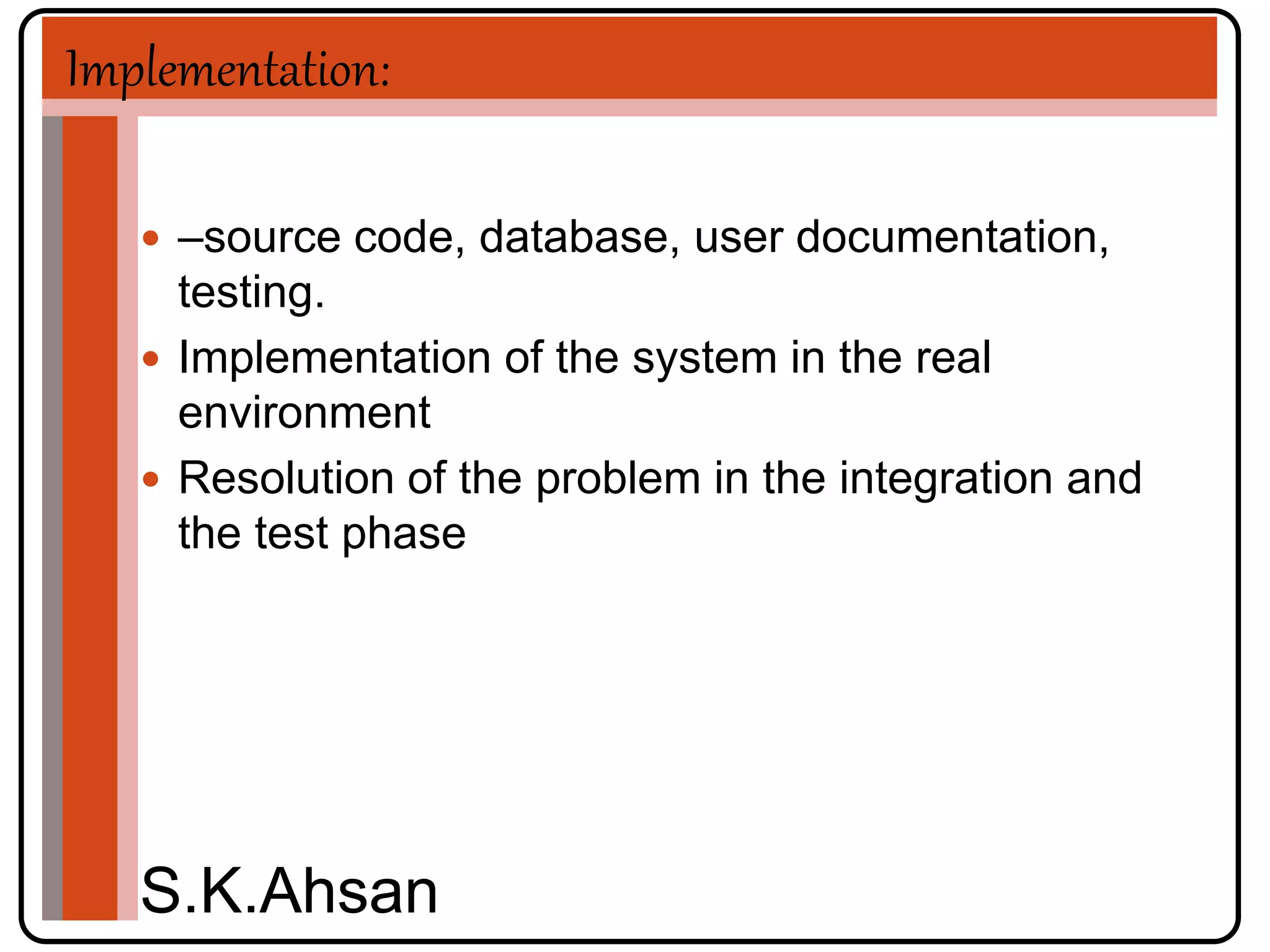 Implementation:

• –source code, database, user documentation, testing.
• Implementation of the system in the real environment
• Resolution of the problem in the integration and the test phase

S.K.Ahsan